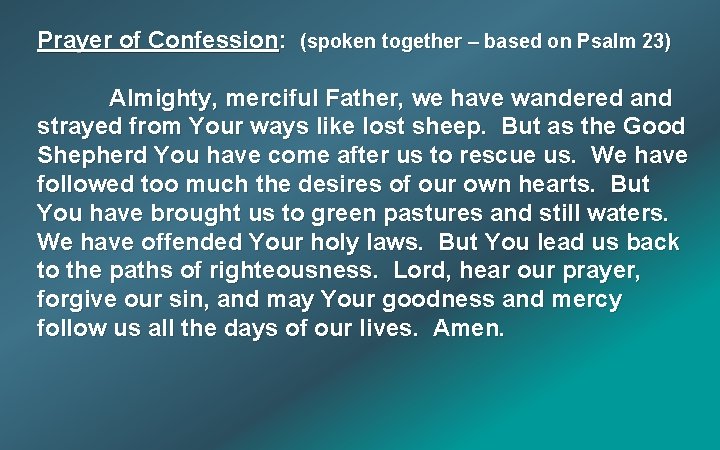 Prayer of Confession: (spoken together – based on Psalm 23)

Almighty, merciful Father, we have wandered and strayed from Your ways like lost sheep. But as the Good Shepherd You have come after us to rescue us. We have followed too much the desires of our own hearts. But You have brought us to green pastures and still waters. We have offended Your holy laws. But You lead us back to the paths of righteousness. Lord, hear our prayer, forgive our sin, and may Your goodness and mercy follow us all the days of our lives. Amen.